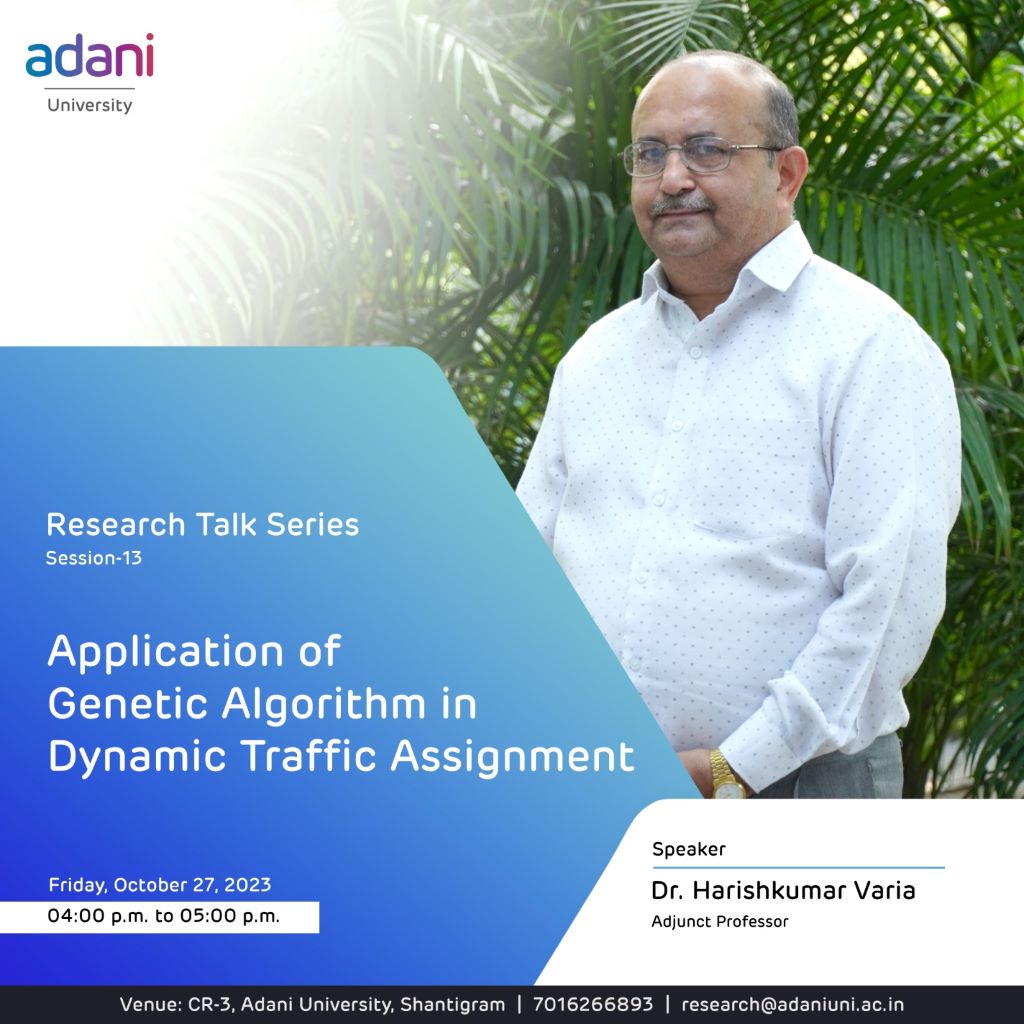 adani
University

Research Talk Series
Session-13

Application of Genetic Algorithm in Dynamic Traffic Assignment

Friday, October 27, 2023
04:00 p.m. to 05:00 p.m.

Speaker
Dr. Harishkumar Varia
Adjunct Professor

Venue: CR-3, Adani University, Shantigram | 7016266893 | research@adaniuni.ac.in